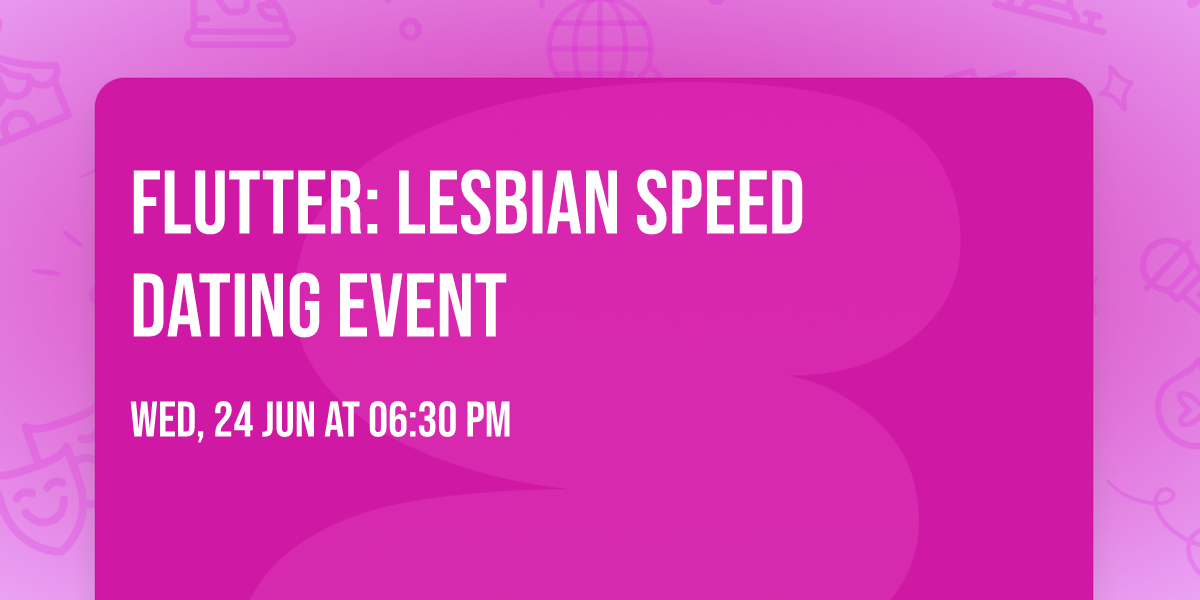 FLUTTER: LESBIAN SPEED DATING EVENT

WED, 24 JUN AT 06:30 PM